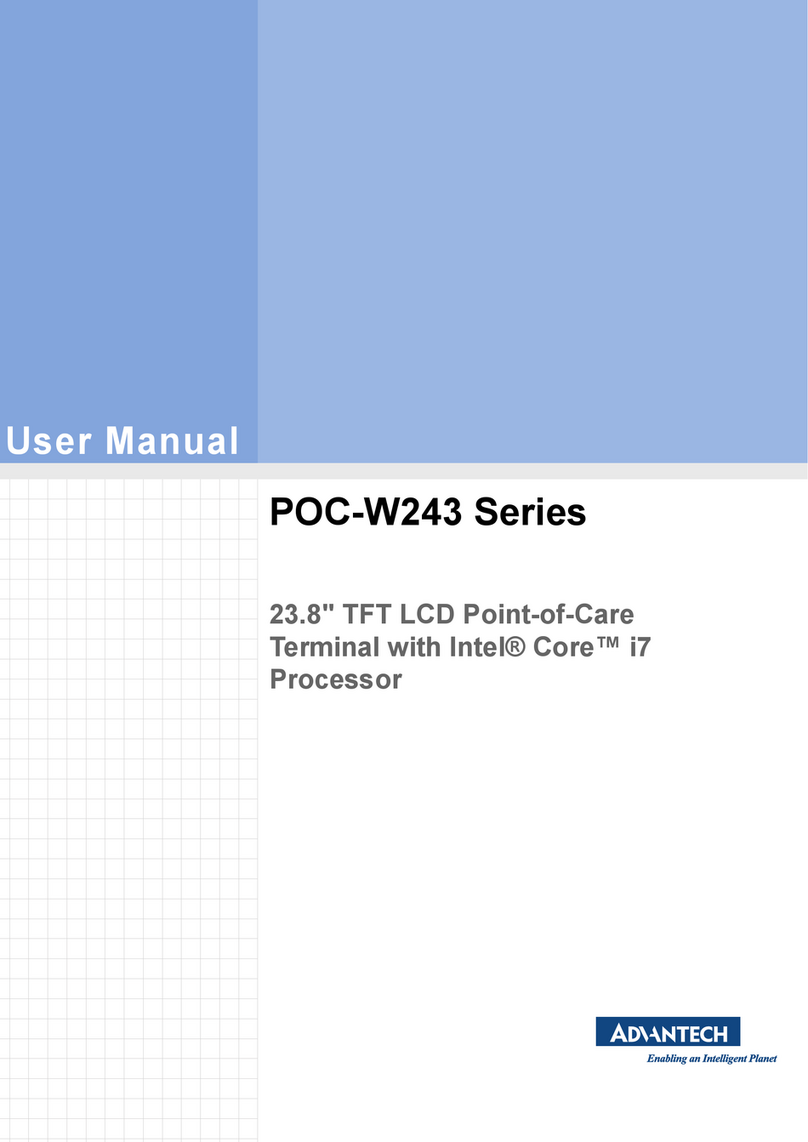 User Manual

POC-W243 Series

23.8" TFT LCD Point-of-Care Terminal with Intel® Core™ i7 Processor

ADVANTECH
Enabling an Intelligent Planet